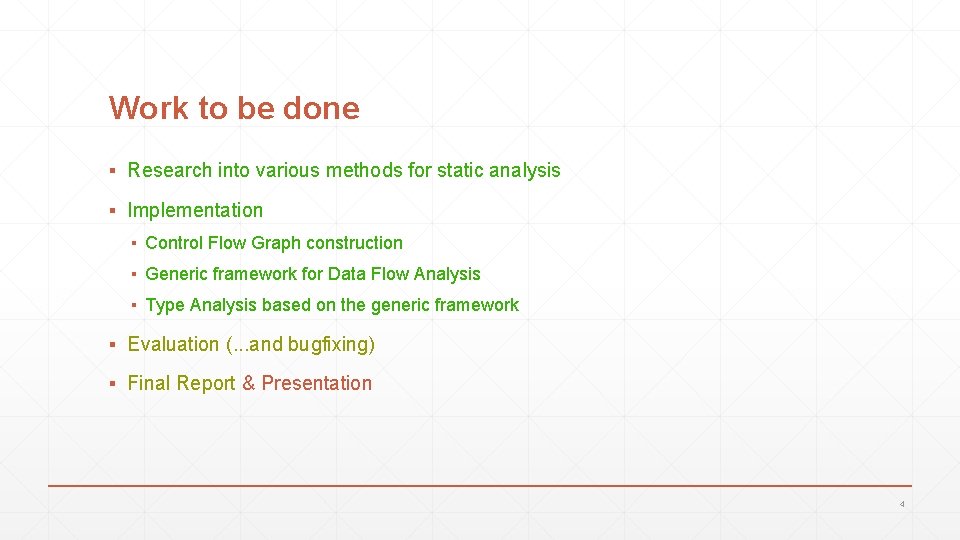 Work to be done

▪ Research into various methods for static analysis

▪ Implementation

▪ Control Flow Graph construction

▪ Generic framework for Data Flow Analysis

▪ Type Analysis based on the generic framework

▪ Evaluation (...and bugfixing)

▪ Final Report & Presentation

4